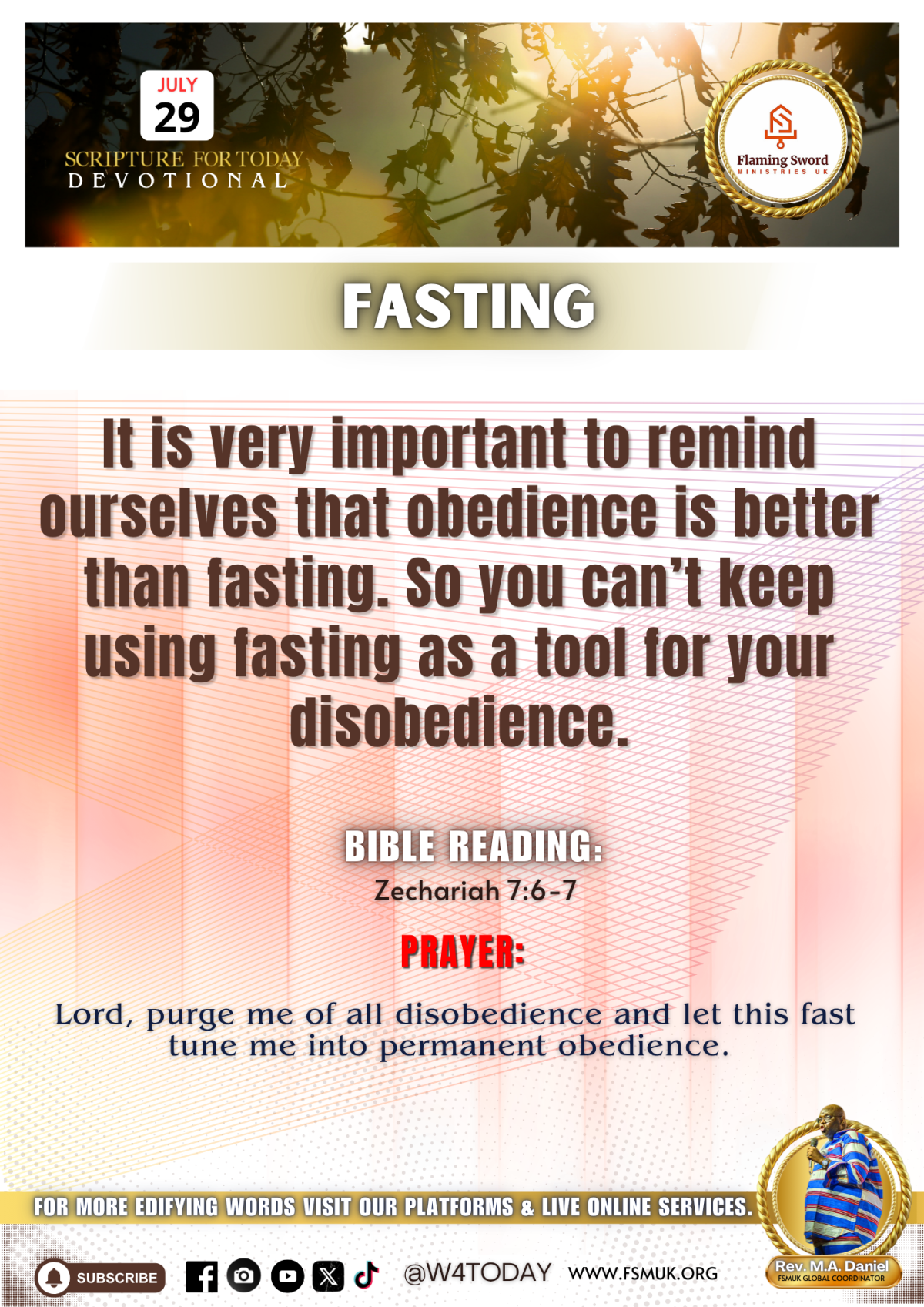 JULY
29
SCRIPTURE FOR TODAY
DEVOTIONAL

Flaming Sword
MINISTRIES UK

FASTING

It is very important to remind ourselves that obedience is better than fasting. So you can't keep using fasting as a tool for your disobedience.

BIBLE READING:
Zechariah 7:6-7

PRAYER:

Lord, purge me of all disobedience and let this fast tune me into permanent obedience.

FOR MORE EDIFYING WORDS VISIT OUR PLATFORMS & LIVE ONLINE SERVICES.

SUBSCRIBE

@W4TODAY WWW.FSMUK.ORG

Rev. M.A. Daniel
FSMUK GLOBAL COORDINATOR